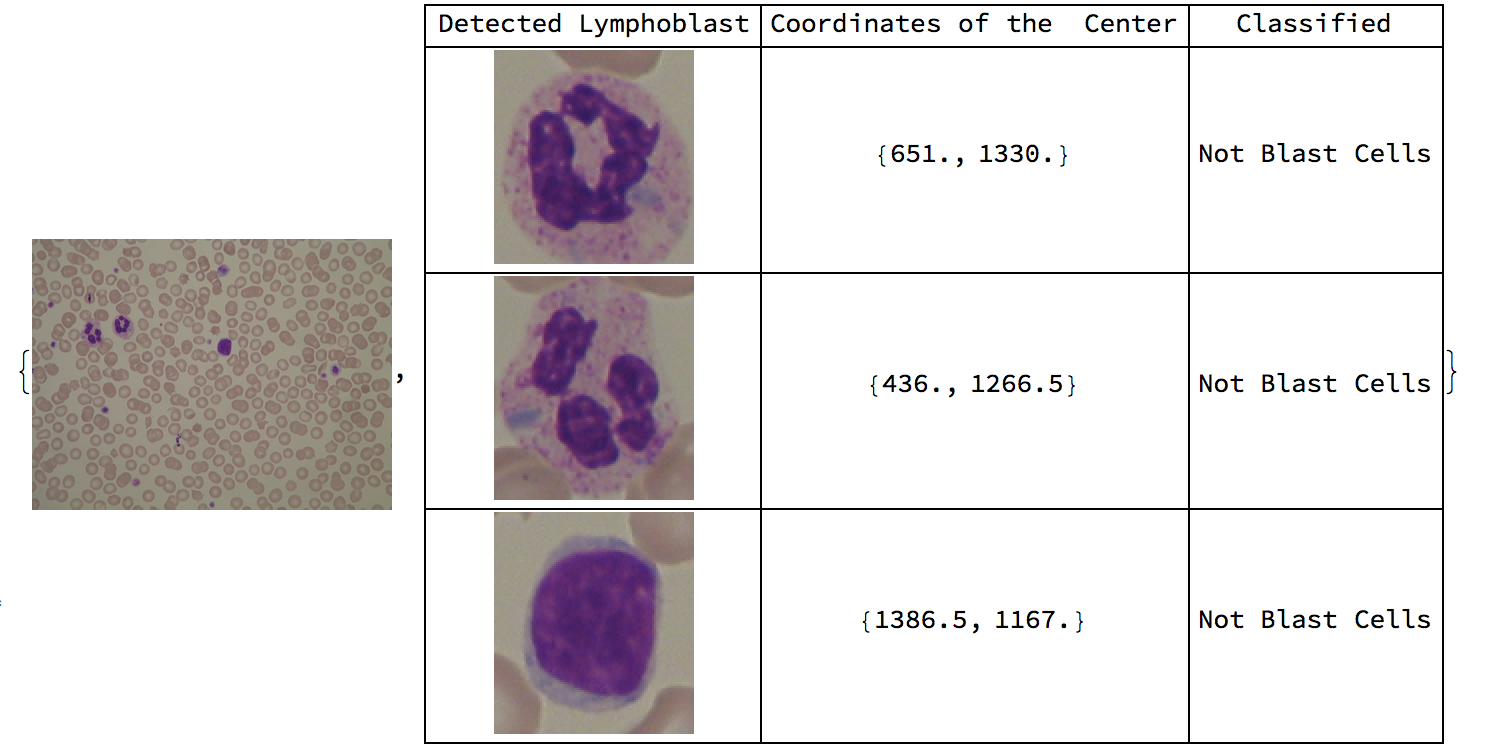 { ,

| Detected Lymphoblast | Coordinates of the Center | Classified |
|---|---|---|
| | {651., 1330.} | Not Blast Cells |
| | {436., 1266.5} | Not Blast Cells |
| | {1386.5, 1167.} | Not Blast Cells |

}